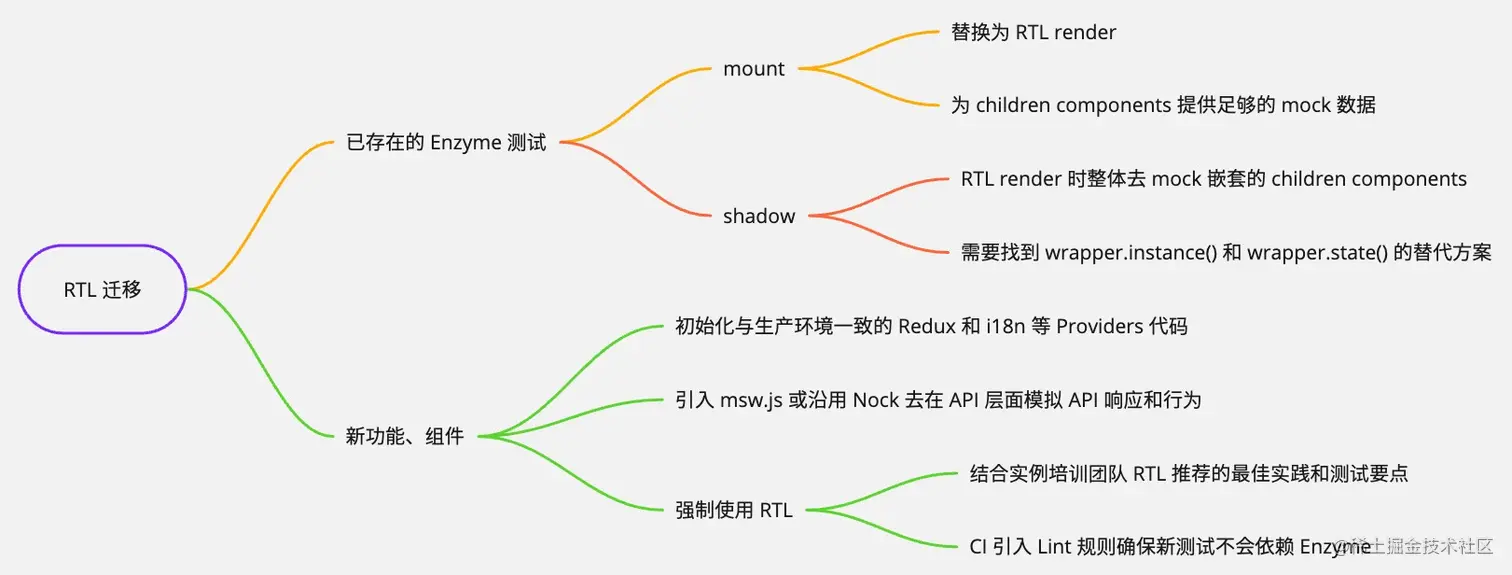 RTL 迁移

已存在的 Enzyme 测试

mount

替换为 RTL render

为 children components 提供足够的 mock 数据

shadow

RTL render 时整体去 mock 嵌套的 children components

需要找到 wrapper.instance() 和 wrapper.state() 的替代方案

新功能、组件

初始化与生产环境一致的 Redux 和 i18n 等 Providers 代码

引入 msw.js 或沿用 Nock 去在 API 层面模拟 API 响应和行为

强制使用 RTL

结合实例培训团队 RTL 推荐的最佳实践和测试要点

CI 引入 Lint 规则确保新测试不会依赖 Enzyme

@稀土掘金技术社区